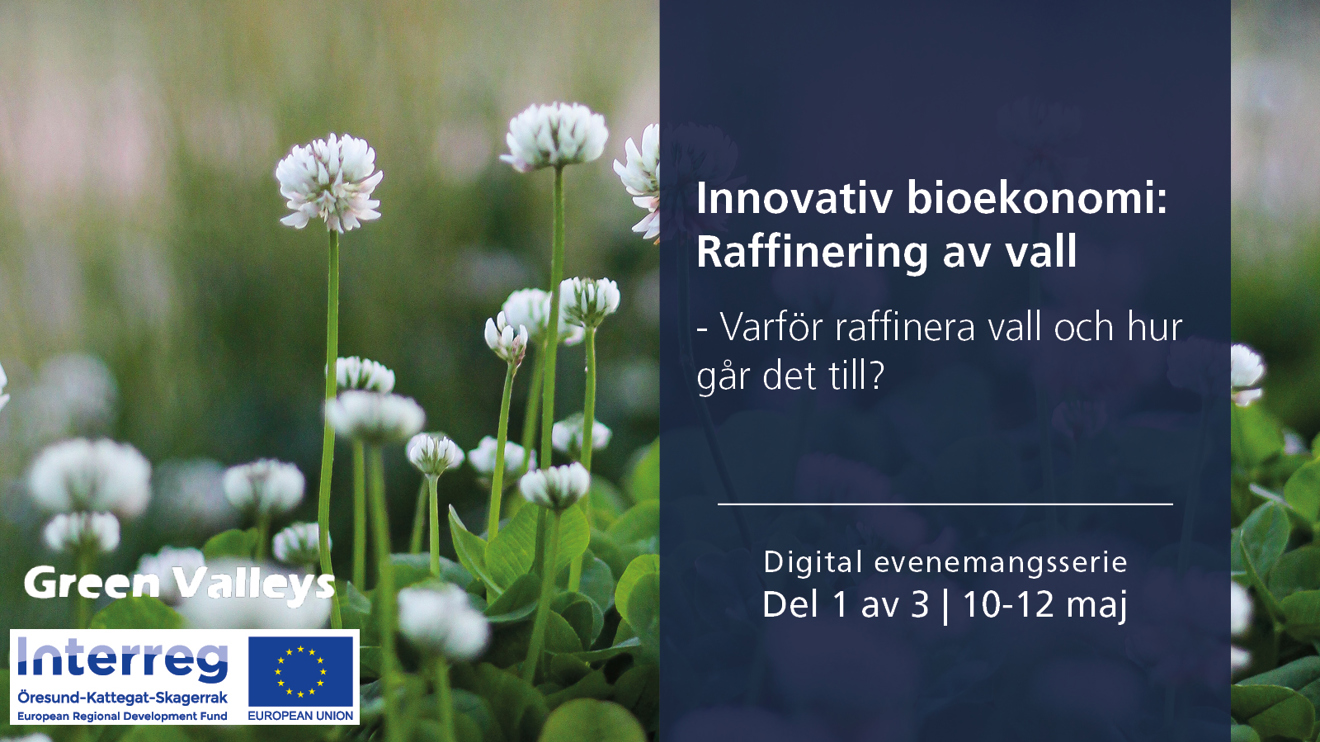 Innovativ bioekonomi: Raffinering av vall

- Varför raffinera vall och hur går det till?

Digital evenemangsserie
Del 1 av 3 | 10-12 maj

Green Valleys

Interreg
Öresund-Kattegat-Skagerrak
European Regional Development Fund

EUROPEAN UNION